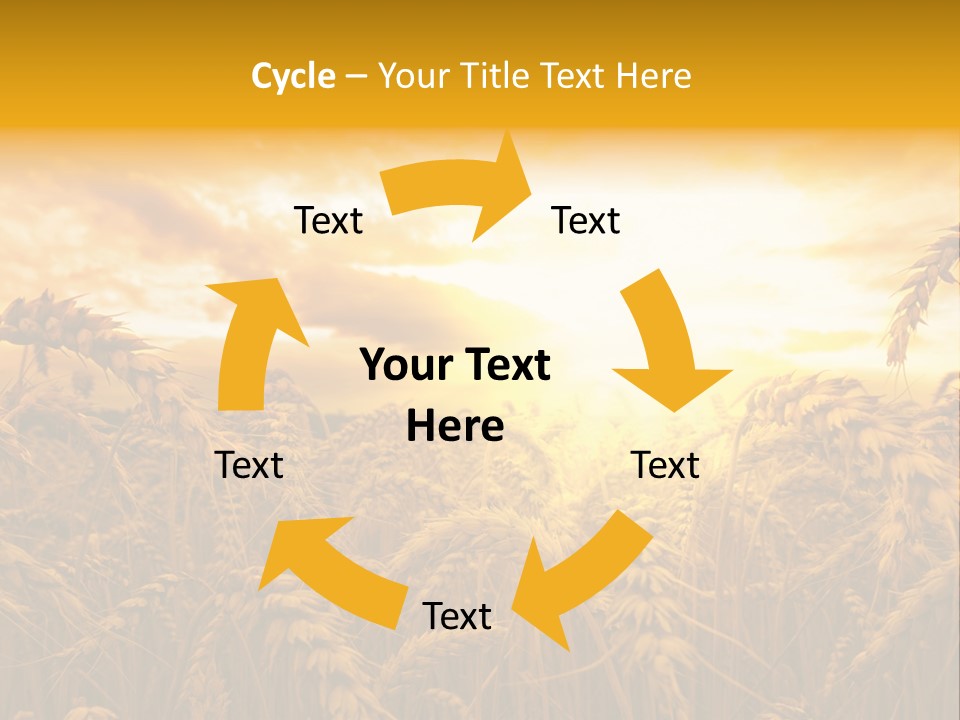 Cycle – Your Title Text Here

Text

Text

Your Text Here

Text

Text

Text